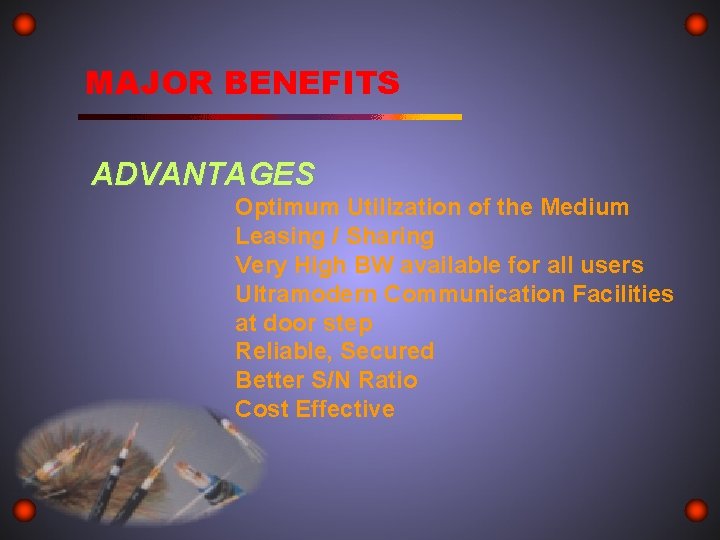 MAJOR BENEFITS

ADVANTAGES

Optimum Utilization of the Medium
Leasing / Sharing
Very High BW available for all users
Ultramodern Communication Facilities at door step
Reliable, Secured
Better S/N Ratio
Cost Effective